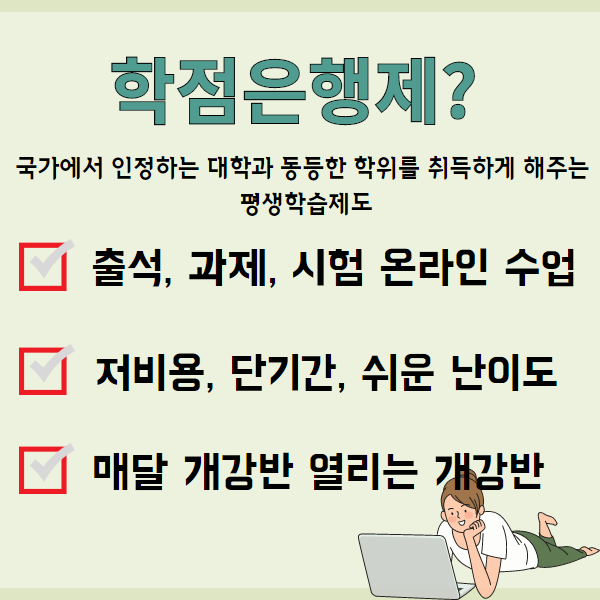 학점은행제?

국가에서 인정하는 대학과 동등한 학위를 취득하게 해주는 평생학습제도

출석, 과제, 시험 온라인 수업

저비용, 단기간, 쉬운 난이도

매달 개강반 열리는 개강반